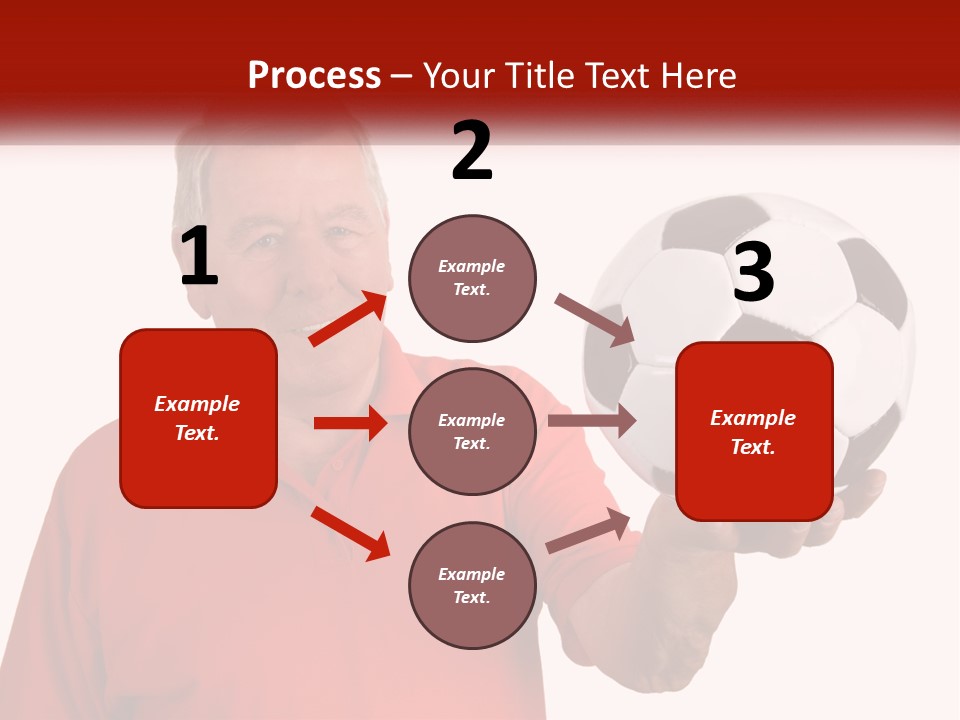 Process – Your Title Text Here

1

Example Text.

2

Example Text.

Example Text.

Example Text.

3

Example Text.